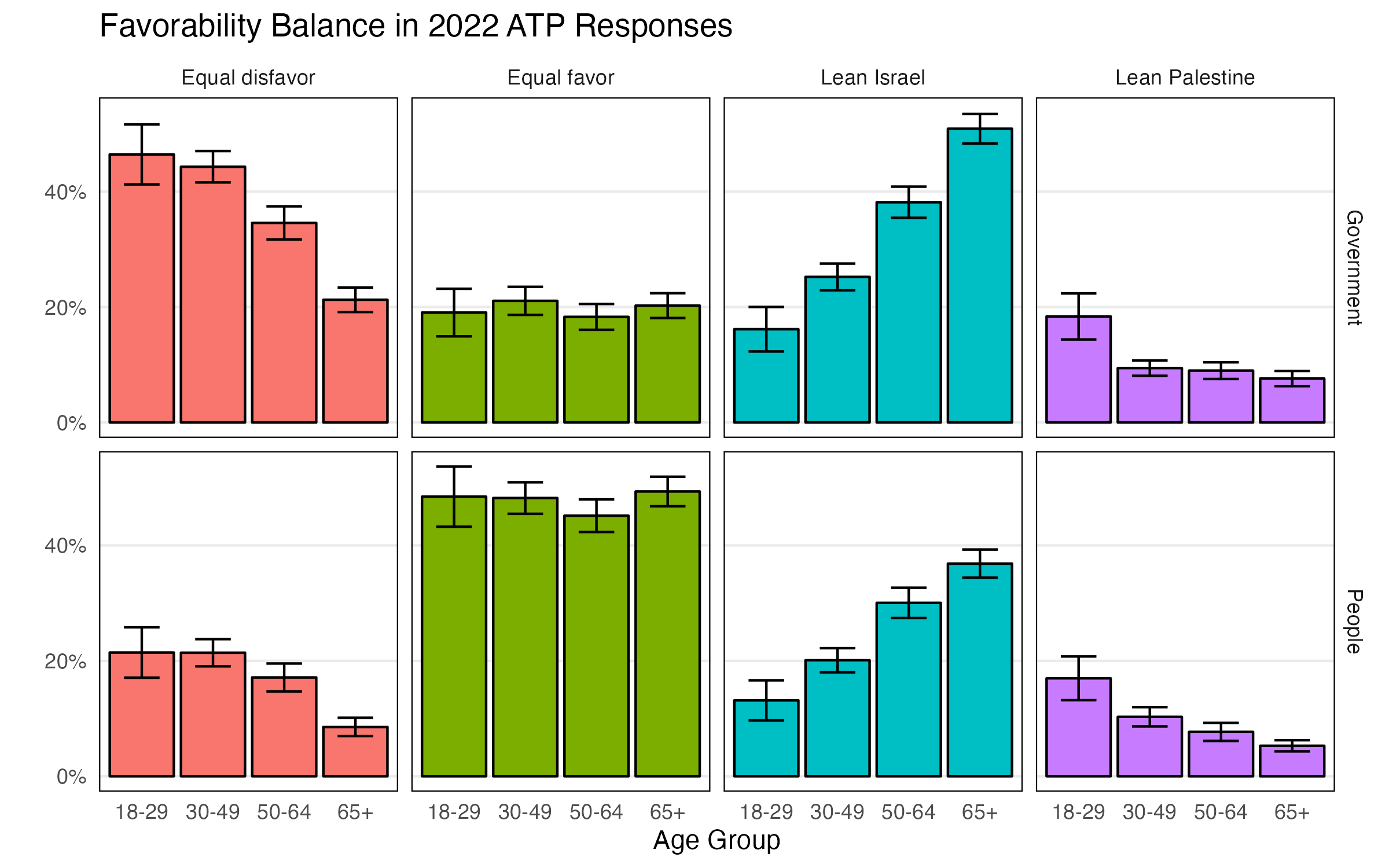 Favorability Balance in 2022 ATP Responses

Equal disfavor

Equal favor

Lean Israel

Lean Palestine

Government

People

40%
20%
0%

40%
20%
0%

18-29 30-49 50-64 65+

18-29 30-49 50-64 65+

18-29 30-49 50-64 65+

18-29 30-49 50-64 65+

Age Group